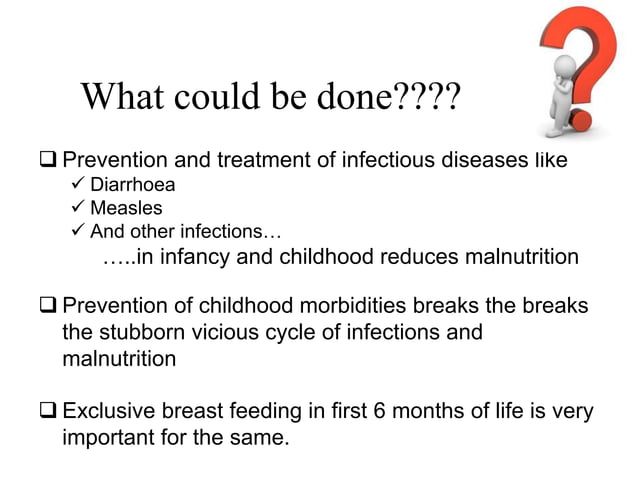 What could be done????

❑ Prevention and treatment of infectious diseases like
✓ Diarrhoea
✓ Measles
✓ And other infections…
…..in infancy and childhood reduces malnutrition

❑ Prevention of childhood morbidities breaks the breaks the stubborn vicious cycle of infections and malnutrition

❑ Exclusive breast feeding in first 6 months of life is very important for the same.